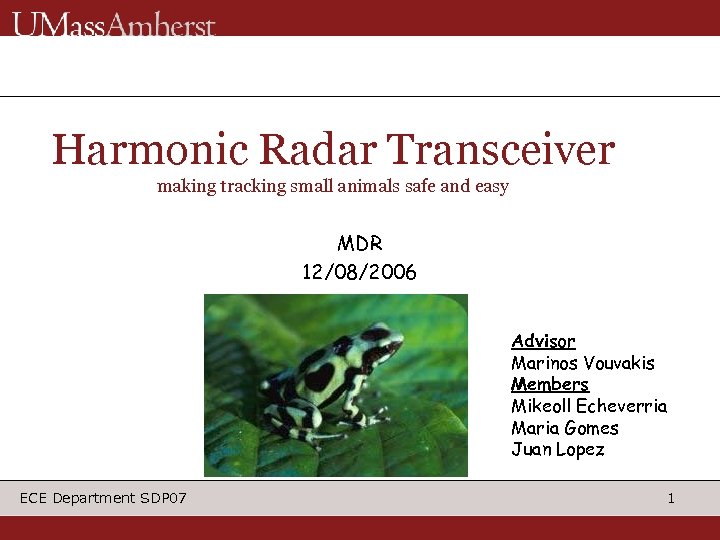 UMassAmherst

Harmonic Radar Transceiver
making tracking small animals safe and easy

MDR
12/08/2006

Advisor
Marinos Vouvakis
Members
Mikeoll Echeverria
Maria Gomes
Juan Lopez

ECE Department SDP07

1